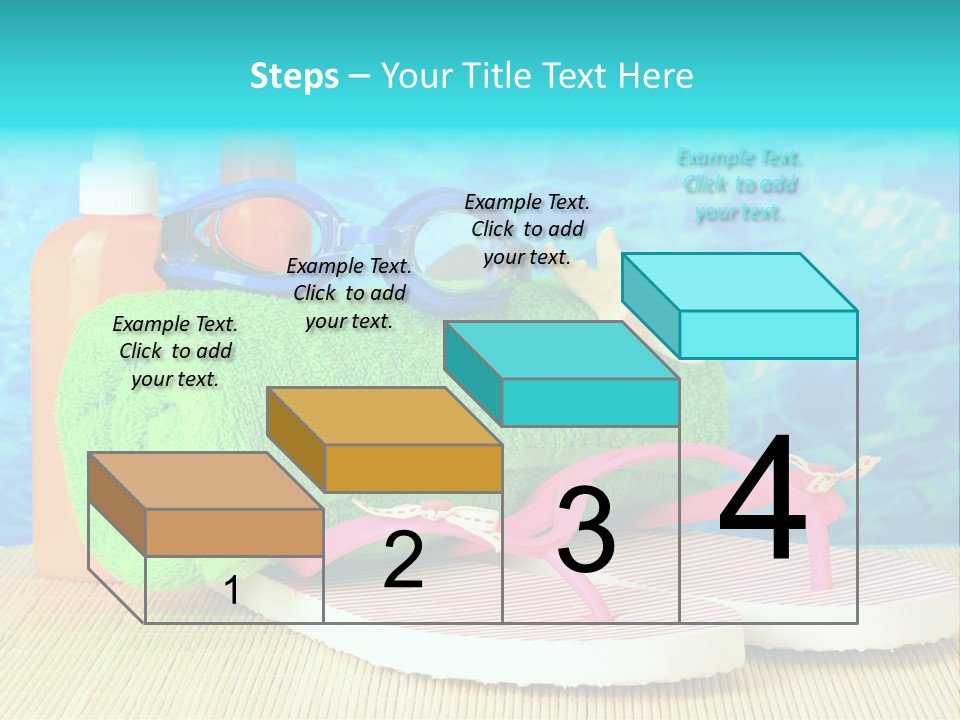 Steps – Your Title Text Here

Example Text. Click to add your text.

Example Text. Click to add your text.

Example Text. Click to add your text.

Example Text. Click to add your text.

1

2

3

4